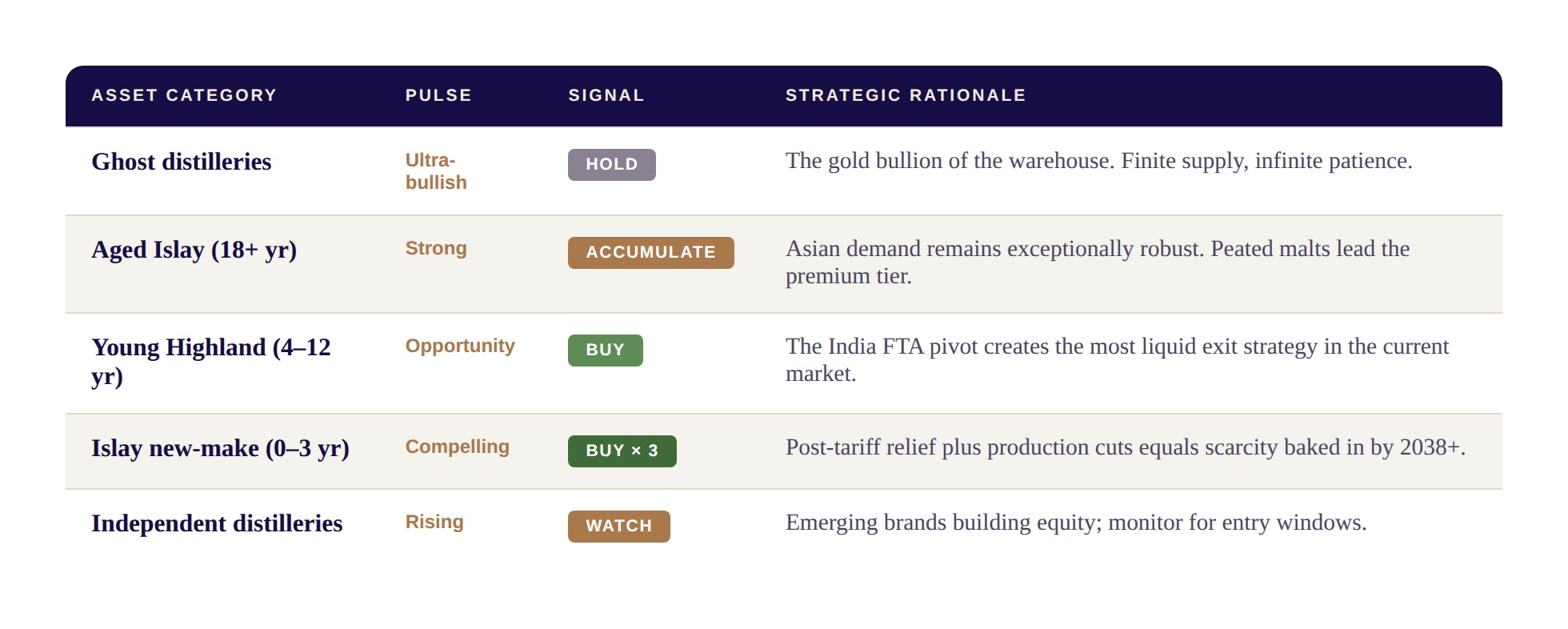 | ASSET CATEGORY | PULSE | SIGNAL | STRATEGIC RATIONALE |
|---|---|---|---|
| Ghost distilleries | Ultra-bullish | HOLD | The gold bullion of the warehouse. Finite supply, infinite patience. |
| Aged Islay (18+ yr) | Strong | ACCUMULATE | Asian demand remains exceptionally robust. Peated malts lead the premium tier. |
| Young Highland (4–12 yr) | Opportunity | BUY | The India FTA pivot creates the most liquid exit strategy in the current market. |
| Islay new-make (0–3 yr) | Compelling | BUY × 3 | Post-tariff relief plus production cuts equals scarcity baked in by 2038+. |
| Independent distilleries | Rising | WATCH | Emerging brands building equity; monitor for entry windows. |